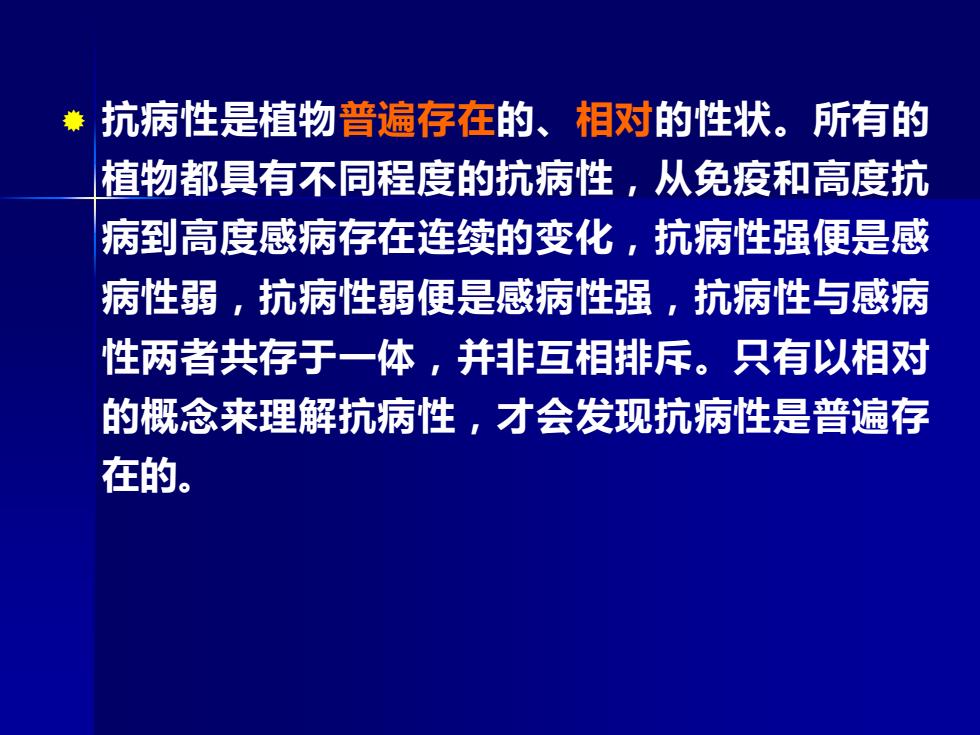 抗病性是植物普遍存在的、相对的性状。所有的植物都具有不同程度的抗病性，从免疫和高度抗病到高度感病存在连续的变化，抗病性强便是感病性弱，抗病性弱便是感病性强，抗病性与感病性两者共存于一体，并非互相排斥。只有以相对的概念来理解抗病性，才会发现抗病性是普遍存在的。